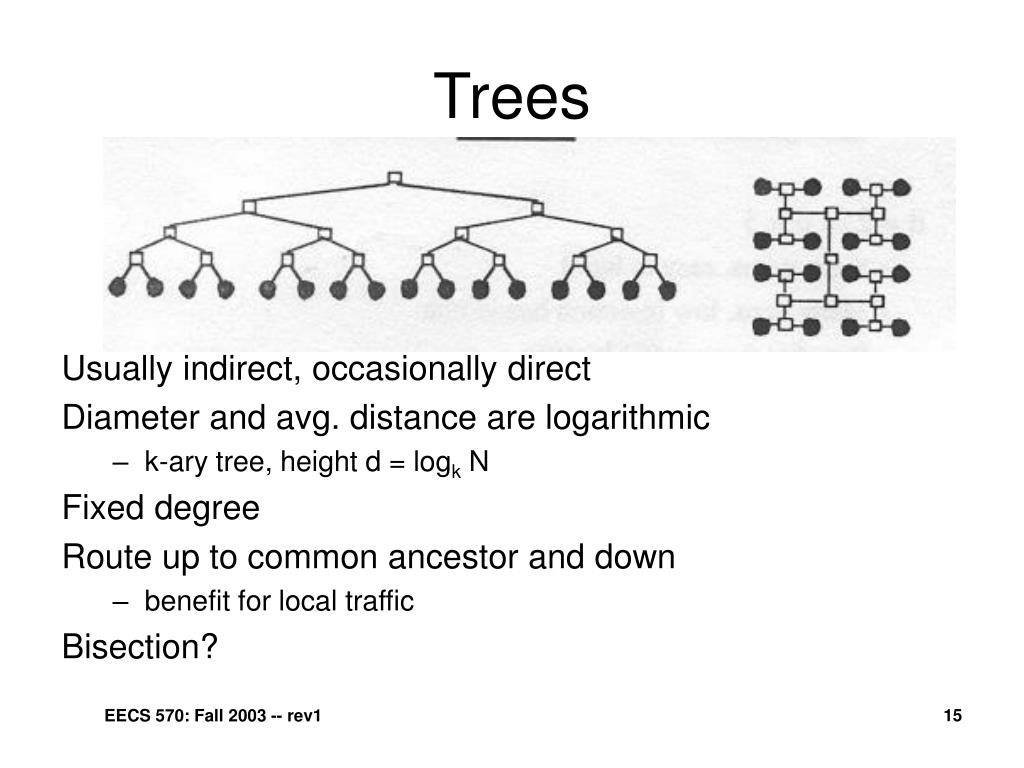 Trees

Usually indirect, occasionally direct

Diameter and avg. distance are logarithmic

– k-ary tree, height d = $\log_k N$

Fixed degree

Route up to common ancestor and down

– benefit for local traffic

Bisection?

EECS 570: Fall 2003 -- rev1

15